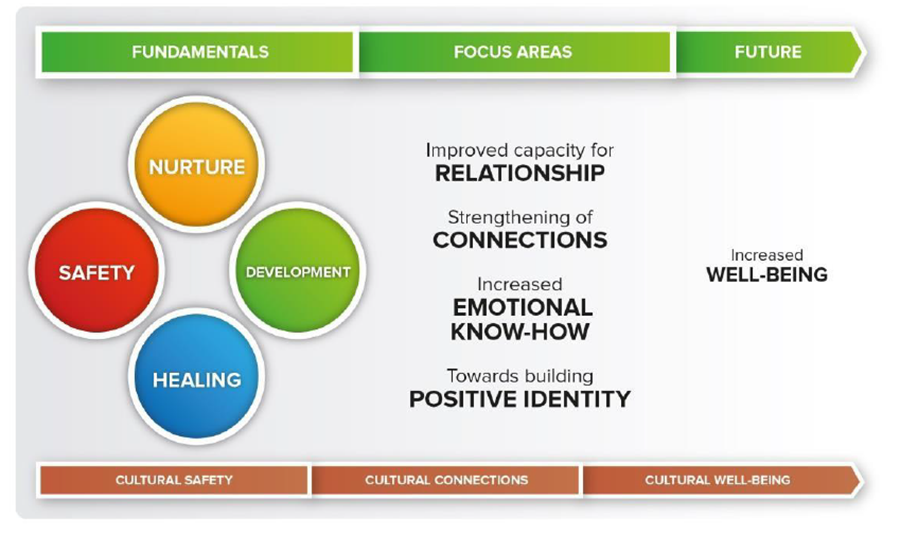 FUNDAMENTALS
FOCUS AREAS
FUTURE

NURTURE
SAFETY
DEVELOPMENT
HEALING

Improved capacity for
RELATIONSHIP

Strengthening of
CONNECTIONS

Increased
EMOTIONAL KNOW-HOW

Towards building
POSITIVE IDENTITY

Increased
WELL-BEING

CULTURAL SAFETY
CULTURAL CONNECTIONS
CULTURAL WELL-BEING